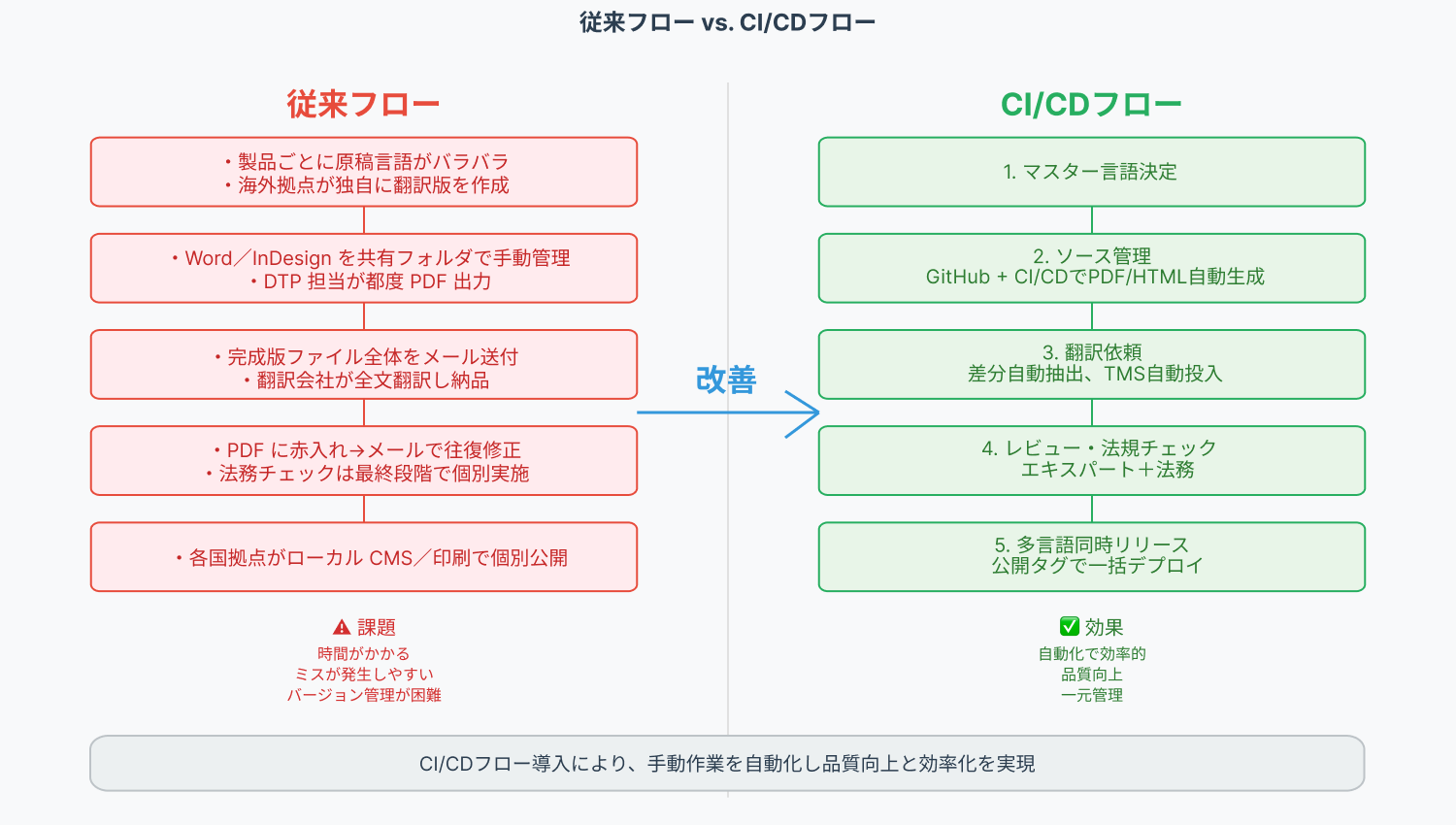 従来フロー vs. CI/CDフロー

従来フロー

・製品ごとに原稿言語がバラバラ
・海外拠点が独自に翻訳版を作成

・Word／InDesign を共有フォルダで手動管理
・DTP 担当が都度 PDF 出力

・完成版ファイル全体をメール送付
・翻訳会社が全文翻訳し納品

・PDF に赤入れ→メールで往復修正
・法務チェックは最終段階で個別実施

・各国拠点がローカル CMS／印刷で個別公開

⚠ 課題
時間がかかる
ミスが発生しやすい
バージョン管理が困難

改善

CI/CDフロー

1. マスター言語決定

2. ソース管理
GitHub + CI/CDでPDF/HTML自動生成

3. 翻訳依頼
差分自動抽出、TMS自動投入

4. レビュー・法規チェック
エキスパート＋法務

5. 多言語同時リリース
公開タグで一括デプロイ

✅ 効果
自動化で効率的
品質向上
一元管理

CI/CDフロー導入により、手動作業を自動化し品質向上と効率化を実現